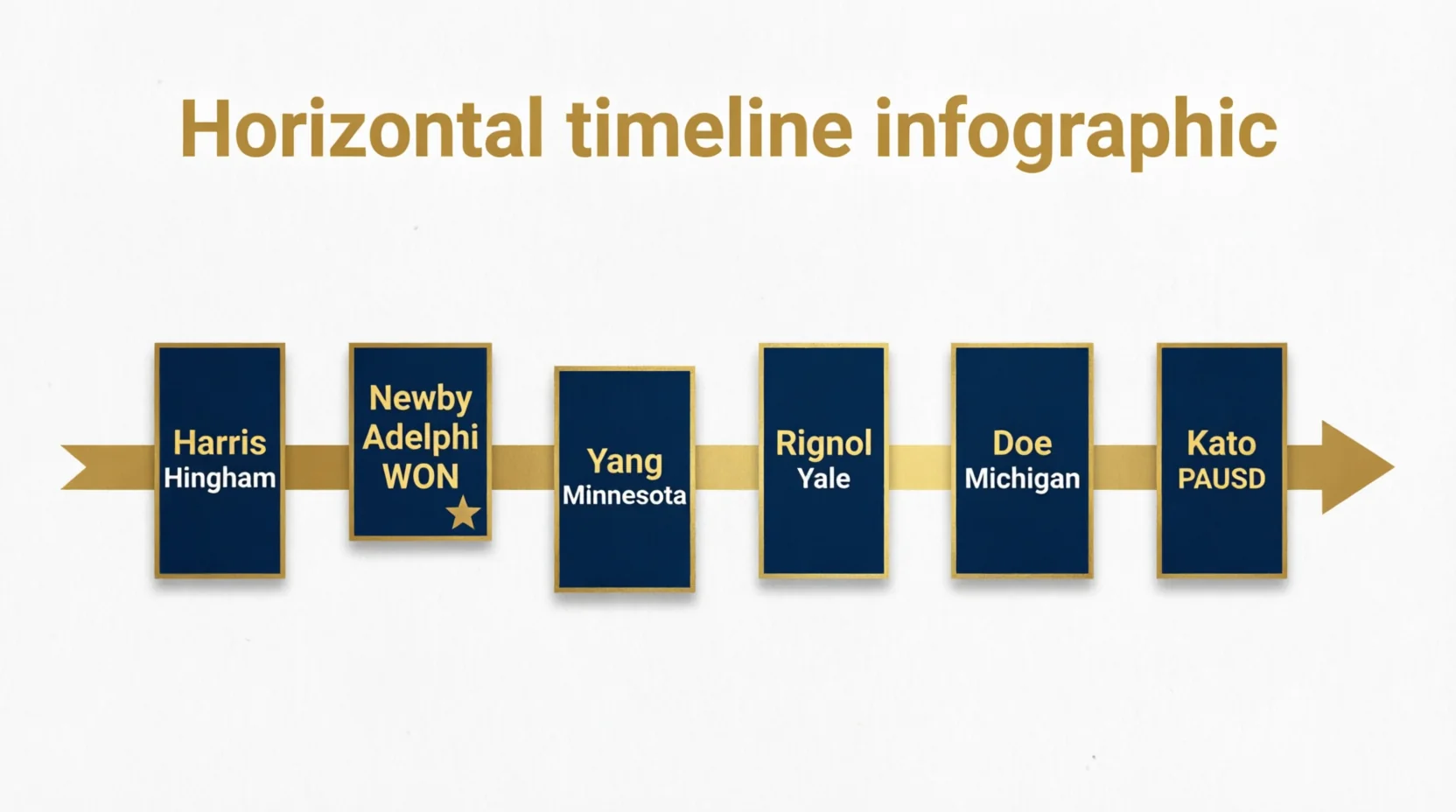 Horizontal timeline infographic

Harris
Hingham

Newby
Adelphi
WON

Yang
Minnesota

Rignol
Yale

Doe
Michigan

Kato
PAUSD